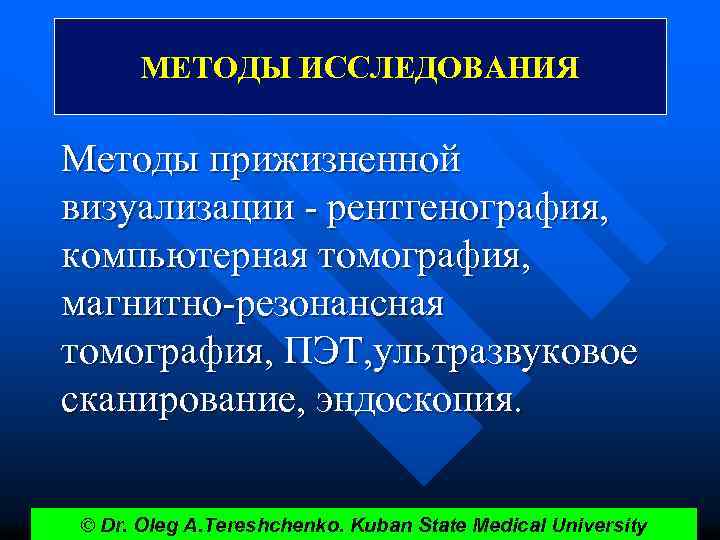 МЕТОДЫ ИССЛЕДОВАНИЯ

Методы прижизненной визуализации - рентгенография, компьютерная томография, магнитно-резонансная томография, ПЭТ,ультразвуковое сканирование, эндоскопия.

© Dr. Oleg A.Tereshchenko. Kuban State Medical University